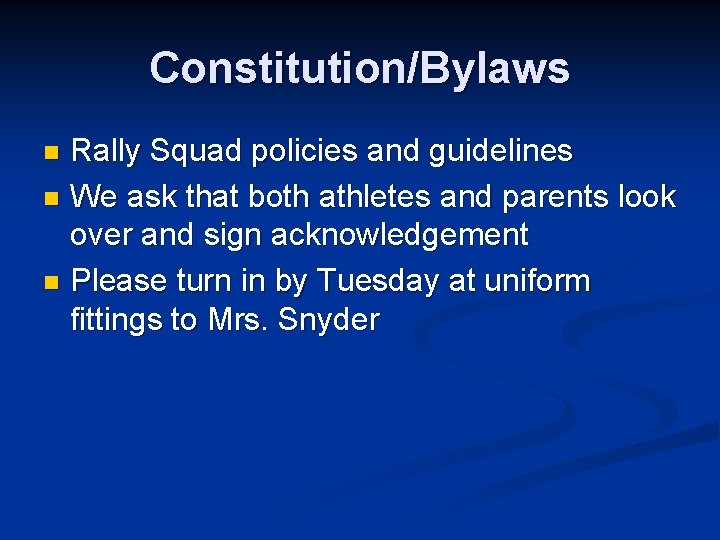 Constitution/Bylaws

- Rally Squad policies and guidelines
- We ask that both athletes and parents look over and sign acknowledgement
- Please turn in by Tuesday at uniform fittings to Mrs. Snyder